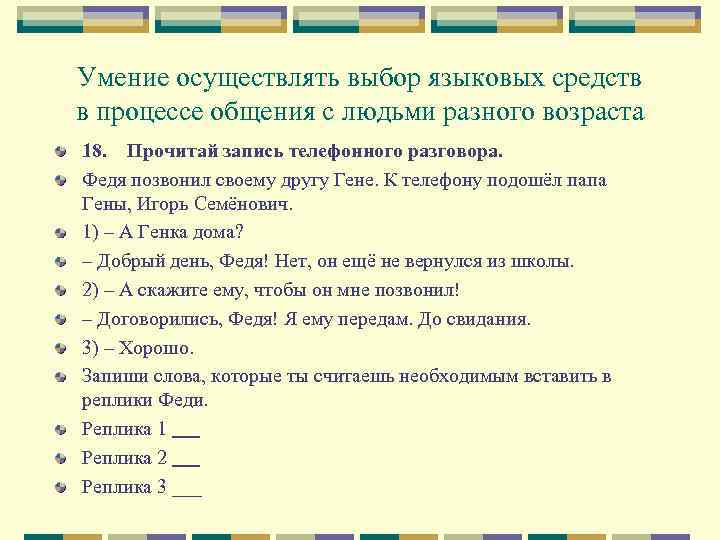 Умение осуществлять выбор языковых средств в процессе общения с людьми разного возраста

18. Прочитай запись телефонного разговора.

Федя позвонил своему другу Гене. К телефону подошёл папа Гены, Игорь Семёнович.

1) – А Генка дома?

– Добрый день, Федя! Нет, он ещё не вернулся из школы.

2) – А скажите ему, чтобы он мне позвонил!

– Договорились, Федя! Я ему передам. До свидания.

3) – Хорошо.

Запиши слова, которые ты считаешь необходимым вставить в реплики Феди.

Реплика 1 ___

Реплика 2 ___

Реплика 3 ___